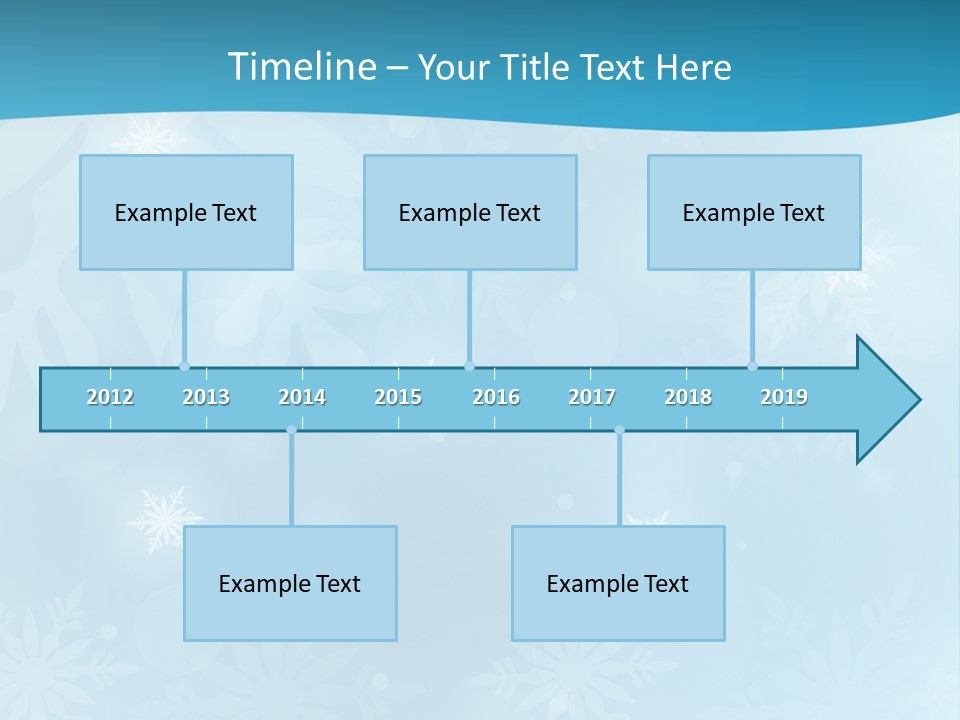 Timeline – Your Title Text Here

Example Text

Example Text

Example Text

2012 2013 2014 2015 2016 2017 2018 2019

Example Text

Example Text